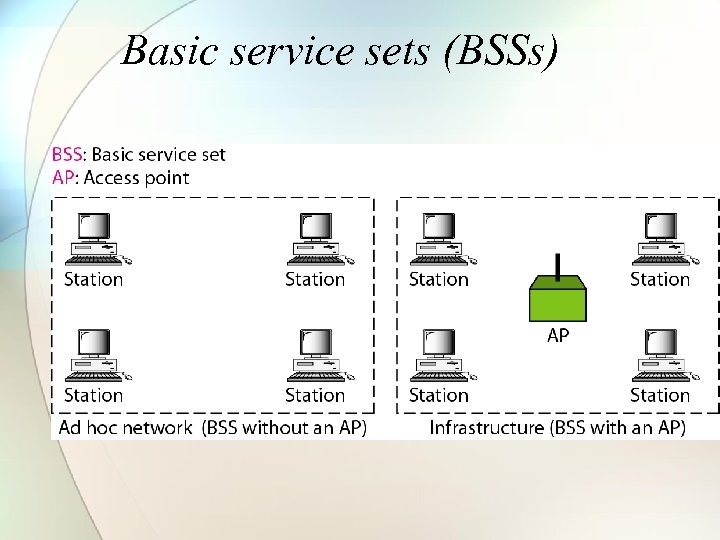 Basic service sets (BSSs)

BSS: Basic service set
AP: Access point

Station

Station

Station

Station

Ad hoc network (BSS without an AP)

Station

Station

AP

Station

Station

Infrastructure (BSS with an AP)